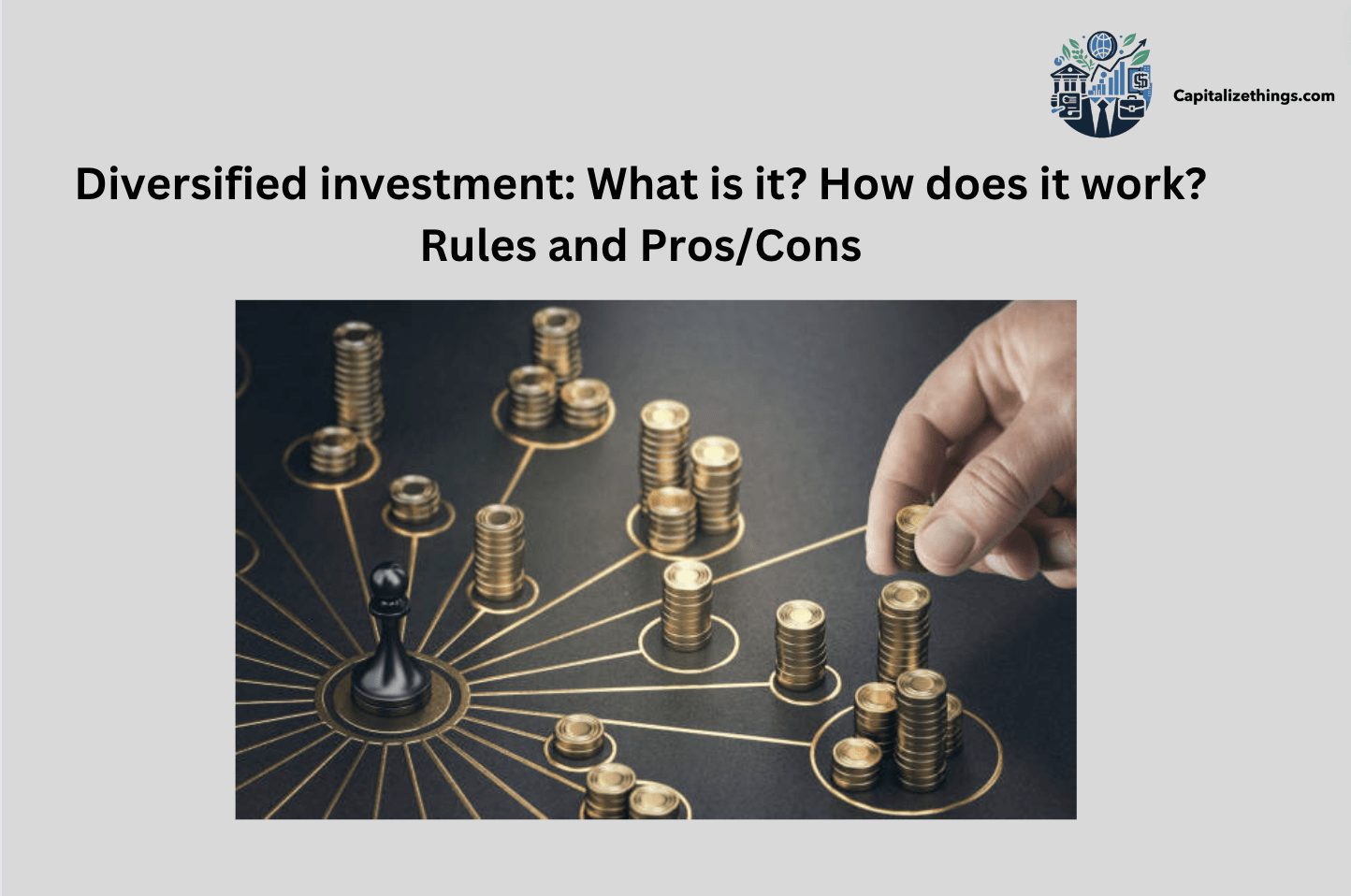 Capitalizethings.com

Diversified investment: What is it? How does it work? Rules and Pros/Cons